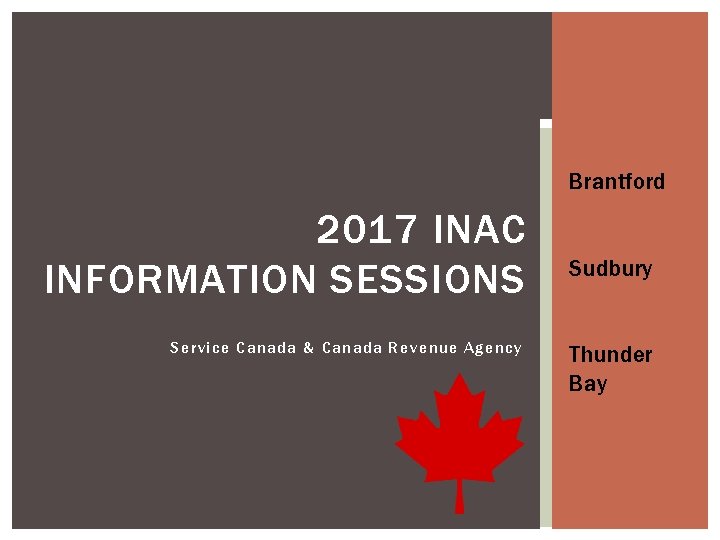 2017 INAC INFORMATION SESSIONS

Service Canada & Canada Revenue Agency

Brantford

Sudbury

Thunder Bay